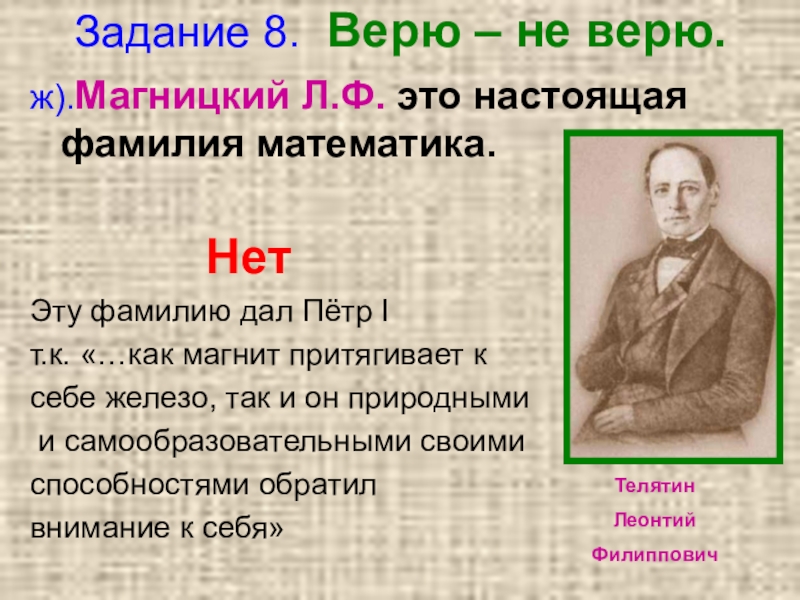 Задание 8. Верю – не верю.

ж).Магницкий Л.Ф. это настоящая фамилия математика.

Нет

Эту фамилию дал Пётр I т.к. «…как магнит притягивает к себе железо, так и он природными и самообразовательными своими способностями обратил внимание к себя»

Телятин
Леонтий
Филиппович